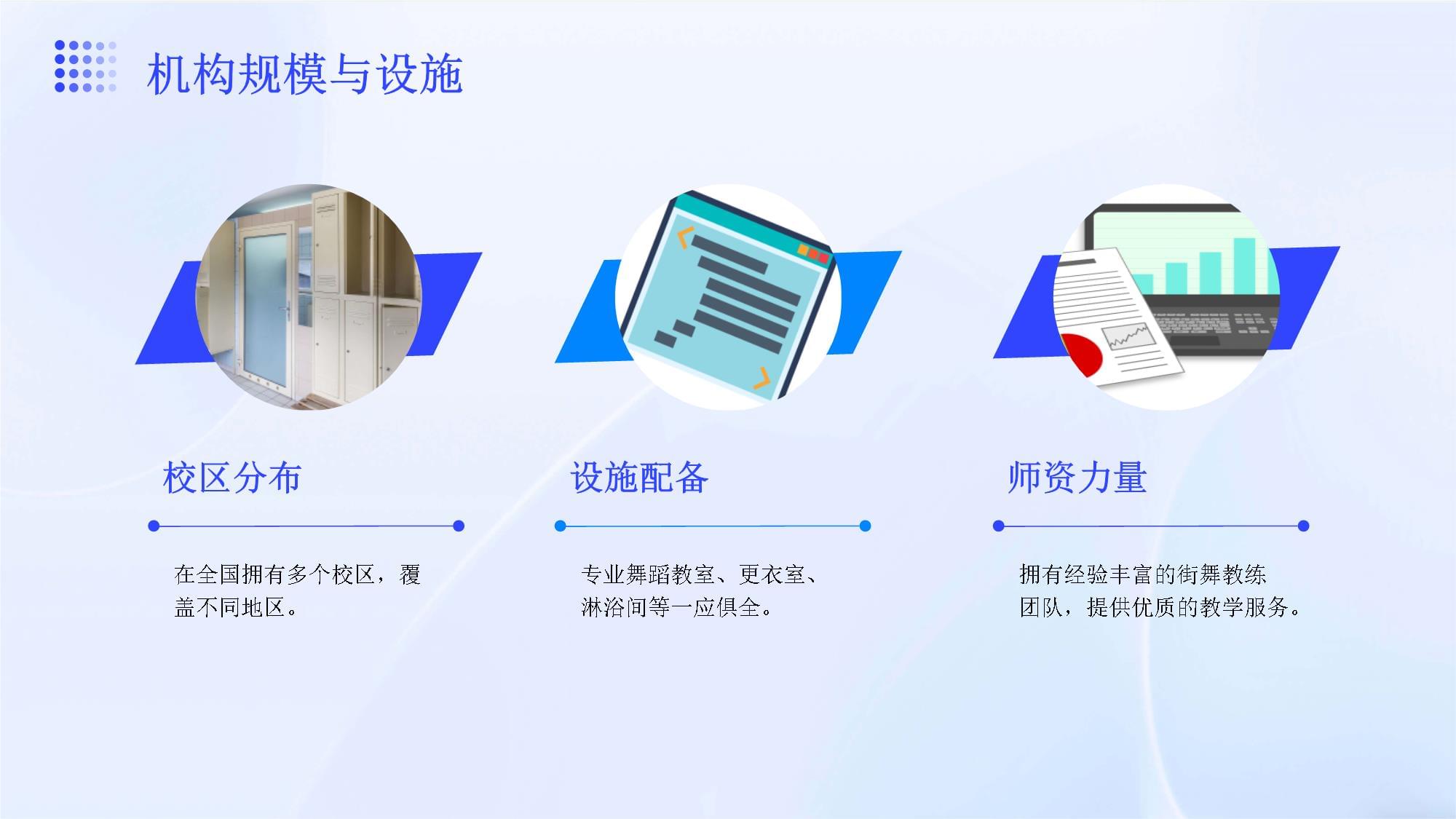 机构规模与设施

校区分布

在全国拥有多个校区，覆盖不同地区。

设施配备

专业舞蹈教室、更衣室、淋浴间等一应俱全。

师资力量

拥有经验丰富的街舞教练团队，提供优质的教学服务。